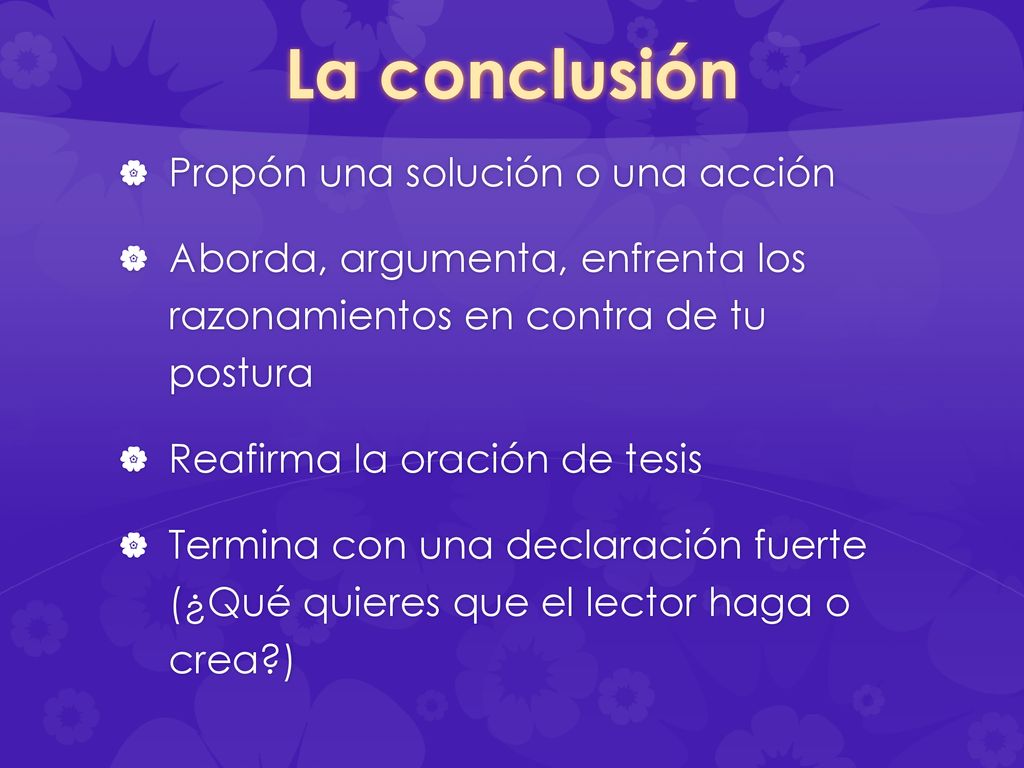 La conclusión

Propón una solución o una acción

Aborda, argumenta, enfrenta los razonamientos en contra de tu postura

Reafirma la oración de tesis

Termina con una declaración fuerte (¿Qué quieres que el lector haga o crea?)